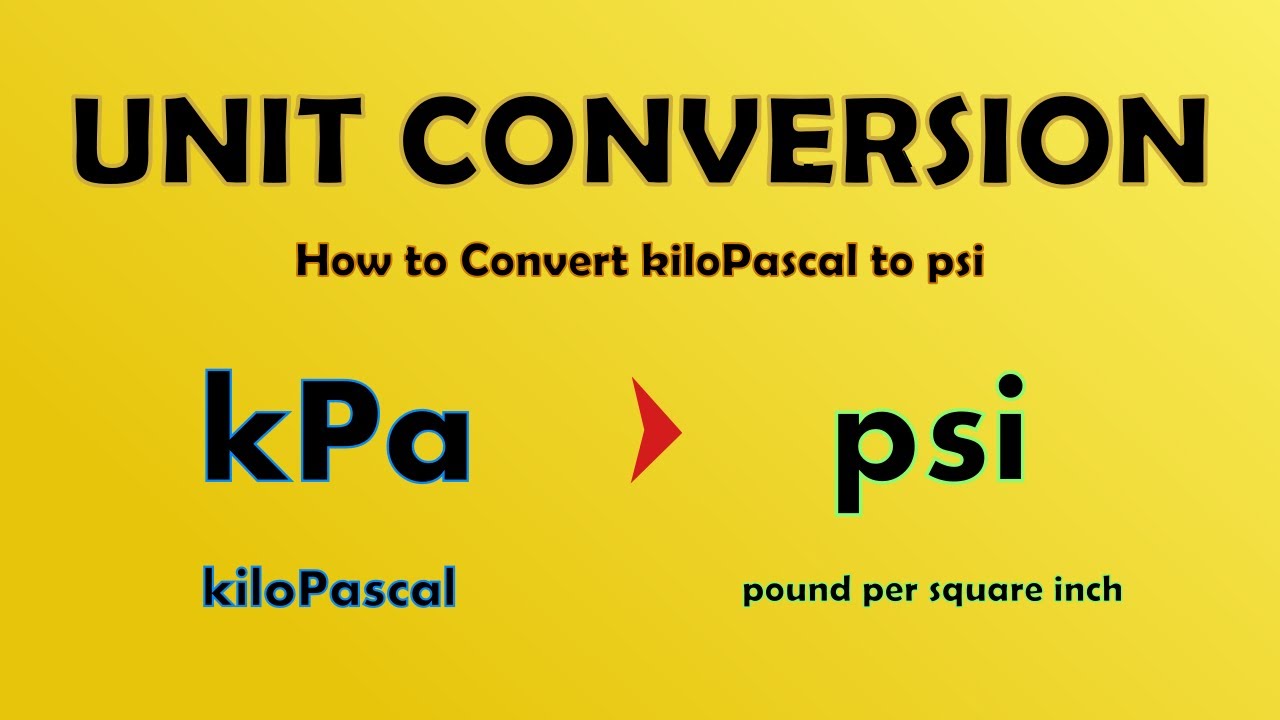 UNIT CONVERSION

How to Convert kiloPascal to psi

kPa

psi

kiloPascal

pound per square inch